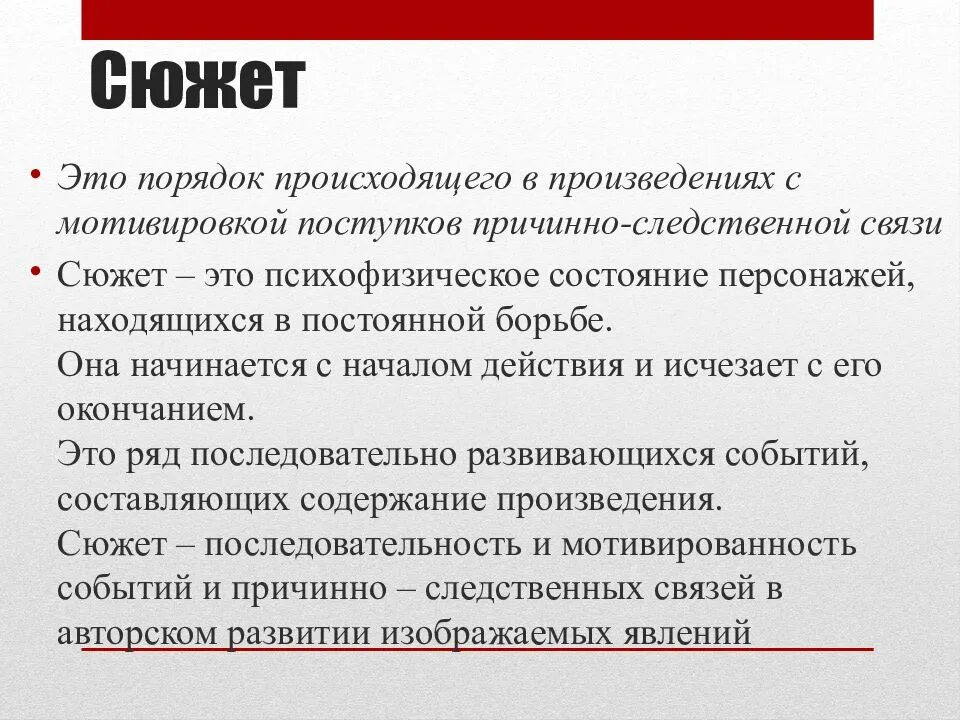 Сюжет

• Это порядок происходящего в произведениях с мотивировкой поступков причинно-следственной связи

• Сюжет – это психофизическое состояние персонажей, находящихся в постоянной борьбе.
Она начинается с началом действия и исчезает с его окончанием.
Это ряд последовательно развивающихся событий, составляющих содержание произведения.
Сюжет – последовательность и мотивированность событий и причинно – следственных связей в авторском развитии изображаемых явлений